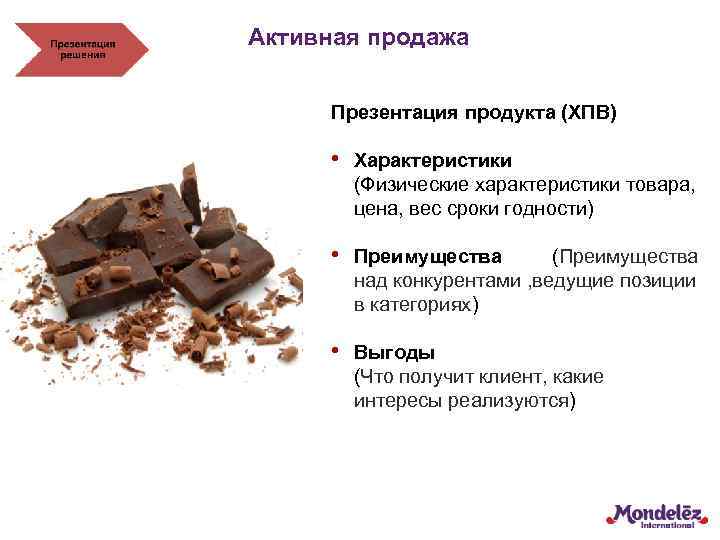 Презентация решения

Активная продажа

Презентация продукта (ХПВ)

• Характеристики (Физические характеристики товара, цена, вес сроки годности)

• Преимущества (Преимущества над конкурентами ,ведущие позиции в категориях)

• Выгоды (Что получит клиент, какие интересы реализуются)

Mondelēz International